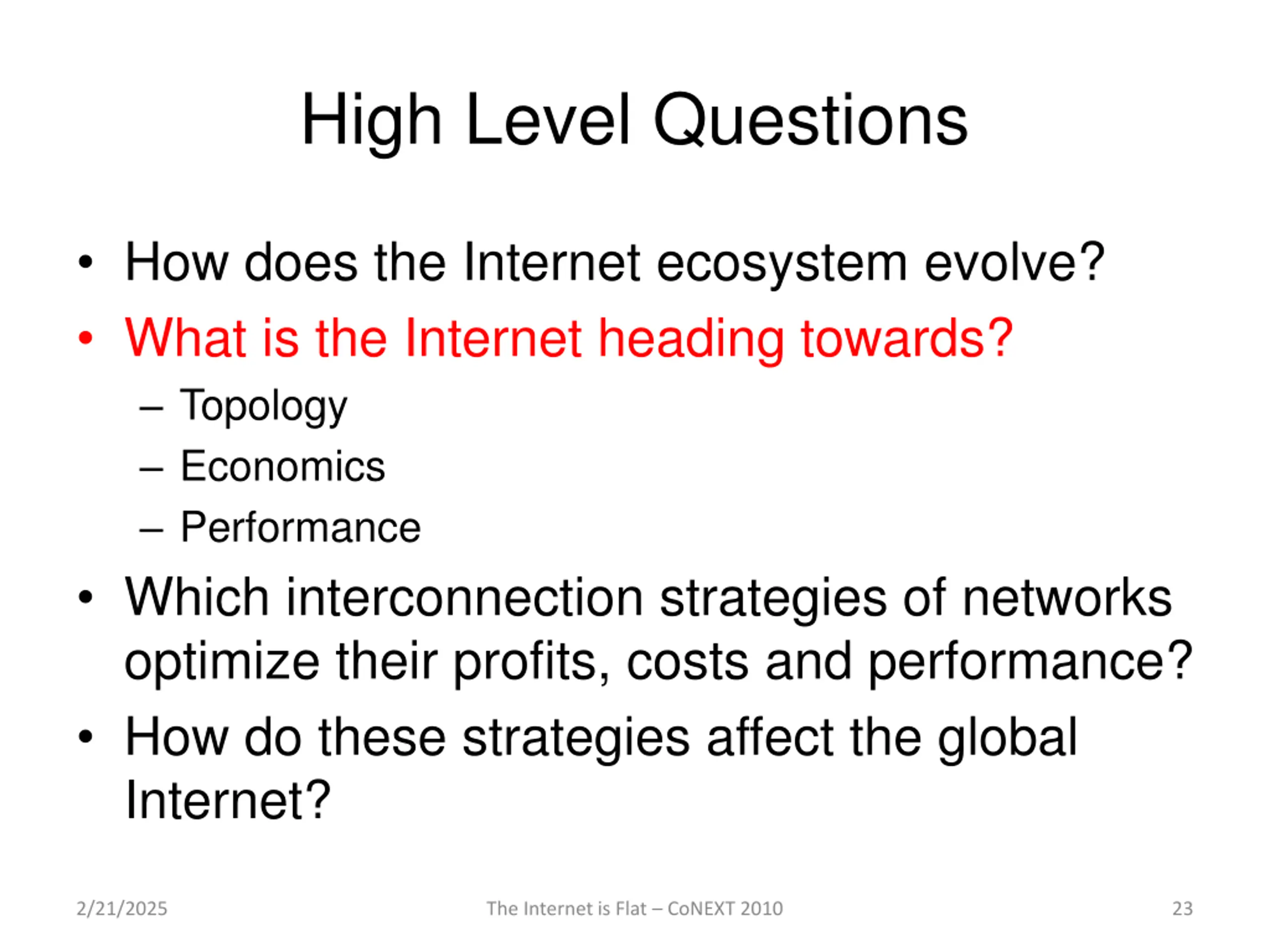 High Level Questions

• How does the Internet ecosystem evolve?
• What is the Internet heading towards?
  – Topology
  – Economics
  – Performance
• Which interconnection strategies of networks optimize their profits, costs and performance?
• How do these strategies affect the global Internet?

2/21/2025
The Internet is Flat – CoNEXT 2010
23